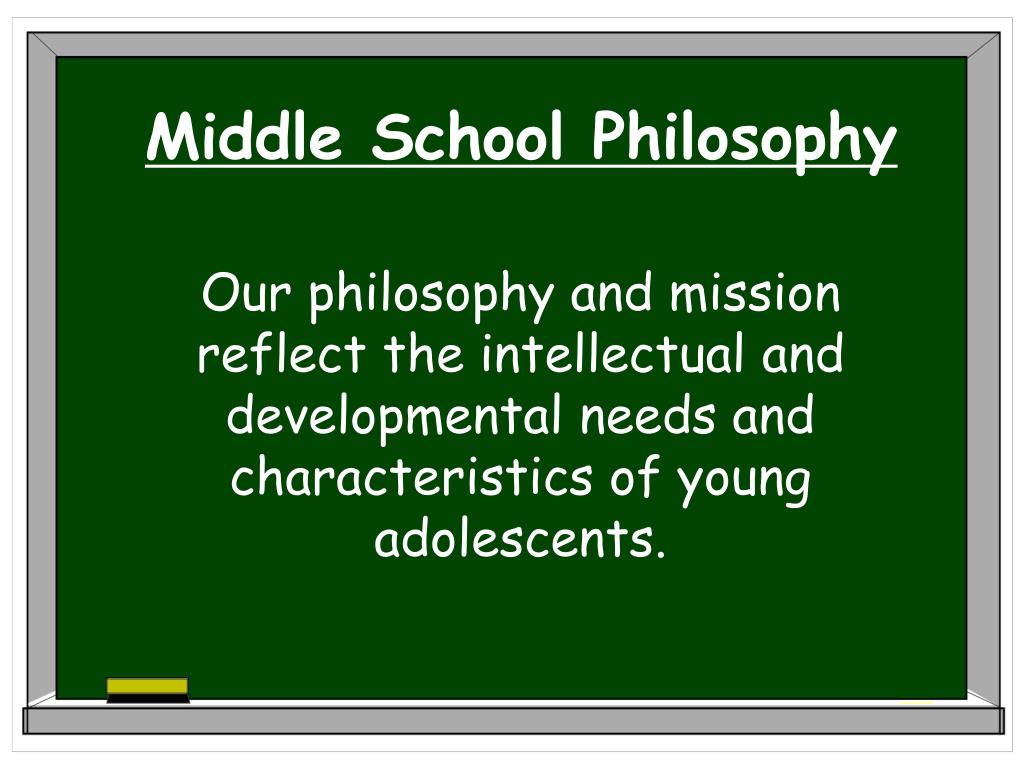 Middle School Philosophy

Our philosophy and mission reflect the intellectual and developmental needs and characteristics of young adolescents.